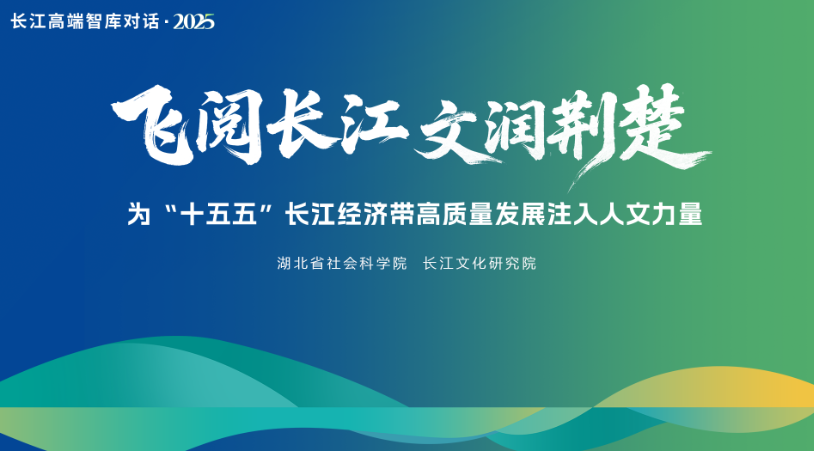 长江高端智库对话 · 2025

飞阅长江 文润荆楚

为“十五五”长江经济带高质量发展注入人文力量

湖北省社会科学院 长江文化研究院